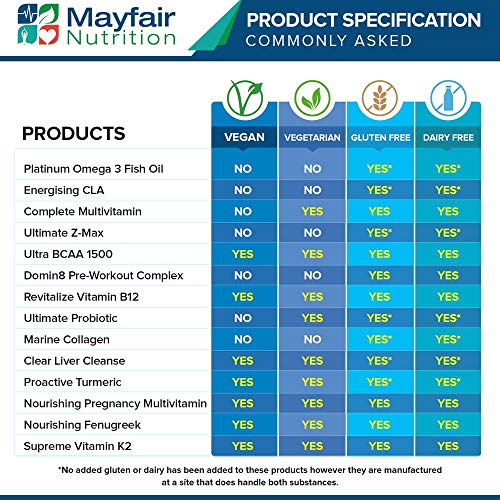 Mayfair Nutrition

PRODUCT SPECIFICATION
COMMONLY ASKED

| PRODUCTS | VEGAN | VEGETARIAN | GLUTEN FREE | DAIRY FREE |
|---|---|---|---|---|
| Platinum Omega 3 Fish Oil | NO | NO | YES* | YES* |
| Energising CLA | NO | NO | YES* | YES* |
| Complete Multivitamin | NO | YES | YES | YES |
| Ultimate Z-Max | NO | NO | YES* | YES* |
| Ultra BCAA 1500 | YES | YES | YES | YES |
| Domin8 Pre-Workout Complex | NO | NO | YES | YES |
| Revitalize Vitamin B12 | YES | YES | YES | YES |
| Ultimate Probiotic | NO | YES | YES* | YES* |
| Marine Collagen | NO | NO | YES* | YES* |
| Clear Liver Cleanse | YES | YES | YES* | YES* |
| Proactive Turmeric | YES | YES | YES* | YES* |
| Nourishing Pregnancy Multivitamin | YES | YES | YES | YES |
| Nourishing Fenugreek | YES | YES | YES | YES |
| Supreme Vitamin K2 | YES | YES | YES | YES |

*No added gluten or dairy has been added to these products however they are manufactured at a site that does handle both substances.